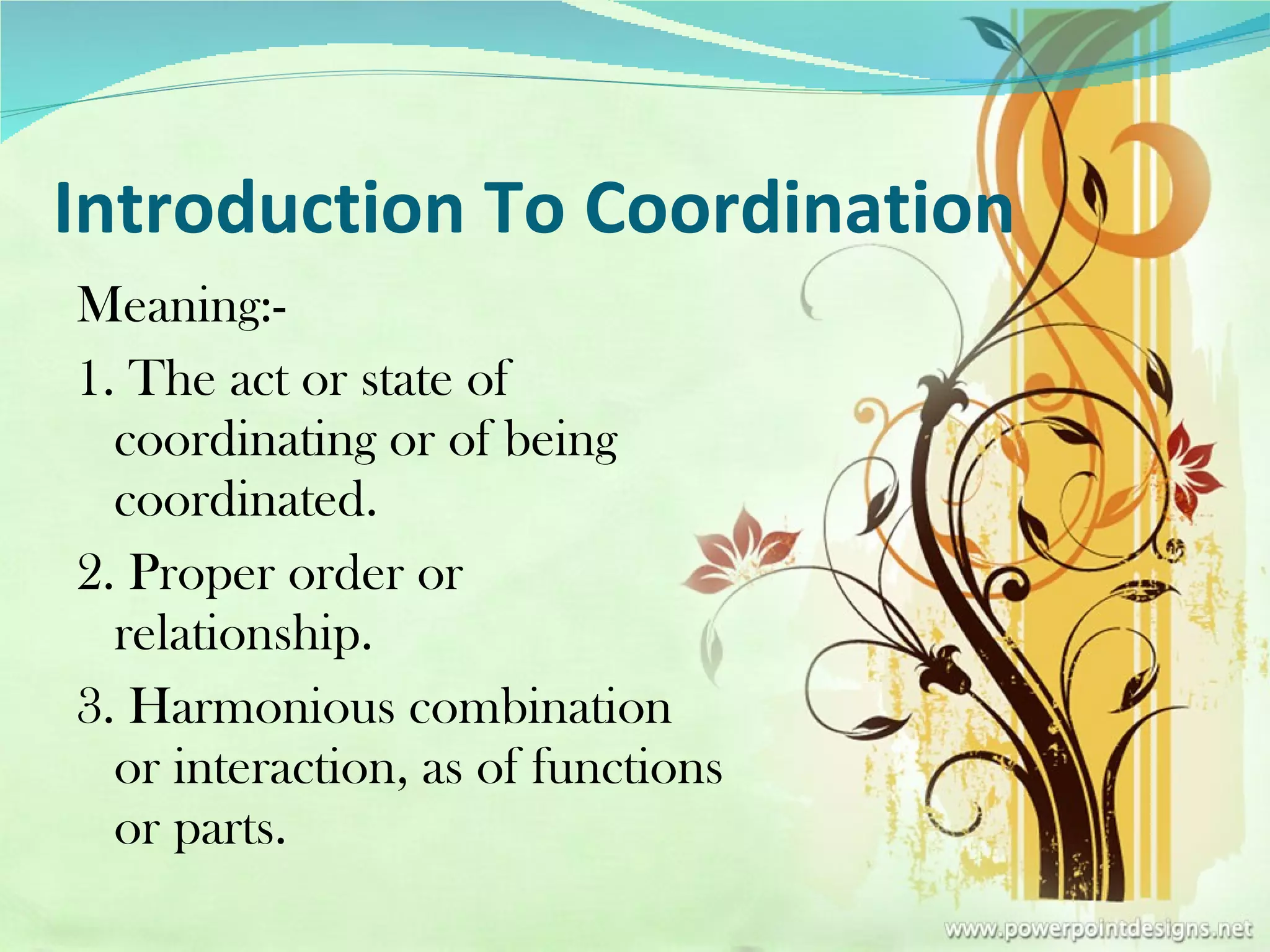 Introduction To Coordination

Meaning:-

1. The act or state of coordinating or of being coordinated.

2. Proper order or relationship.

3. Harmonious combination or interaction, as of functions or parts.

www.powerpointdesigns.net